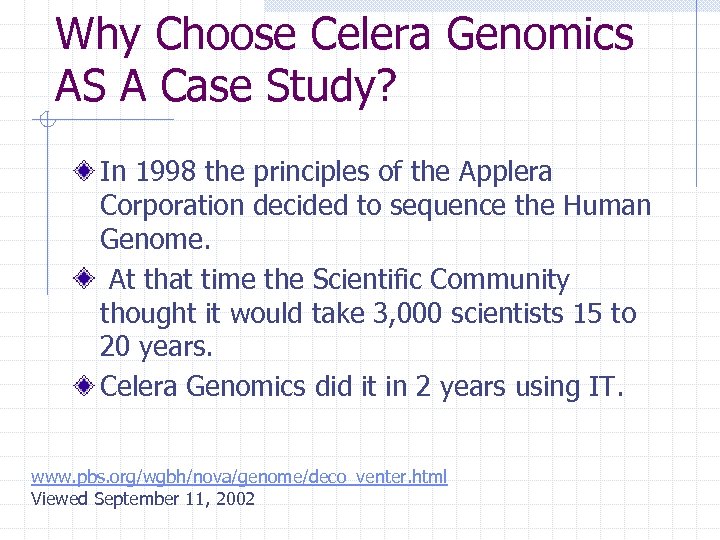 Why Choose Celera Genomics AS A Case Study?

In 1998 the principles of the Applera Corporation decided to sequence the Human Genome.

At that time the Scientific Community thought it would take 3,000 scientists 15 to 20 years.

Celera Genomics did it in 2 years using IT.

www.pbs.org/wgbh/nova/genome/deco_venter.html
Viewed September 11, 2002